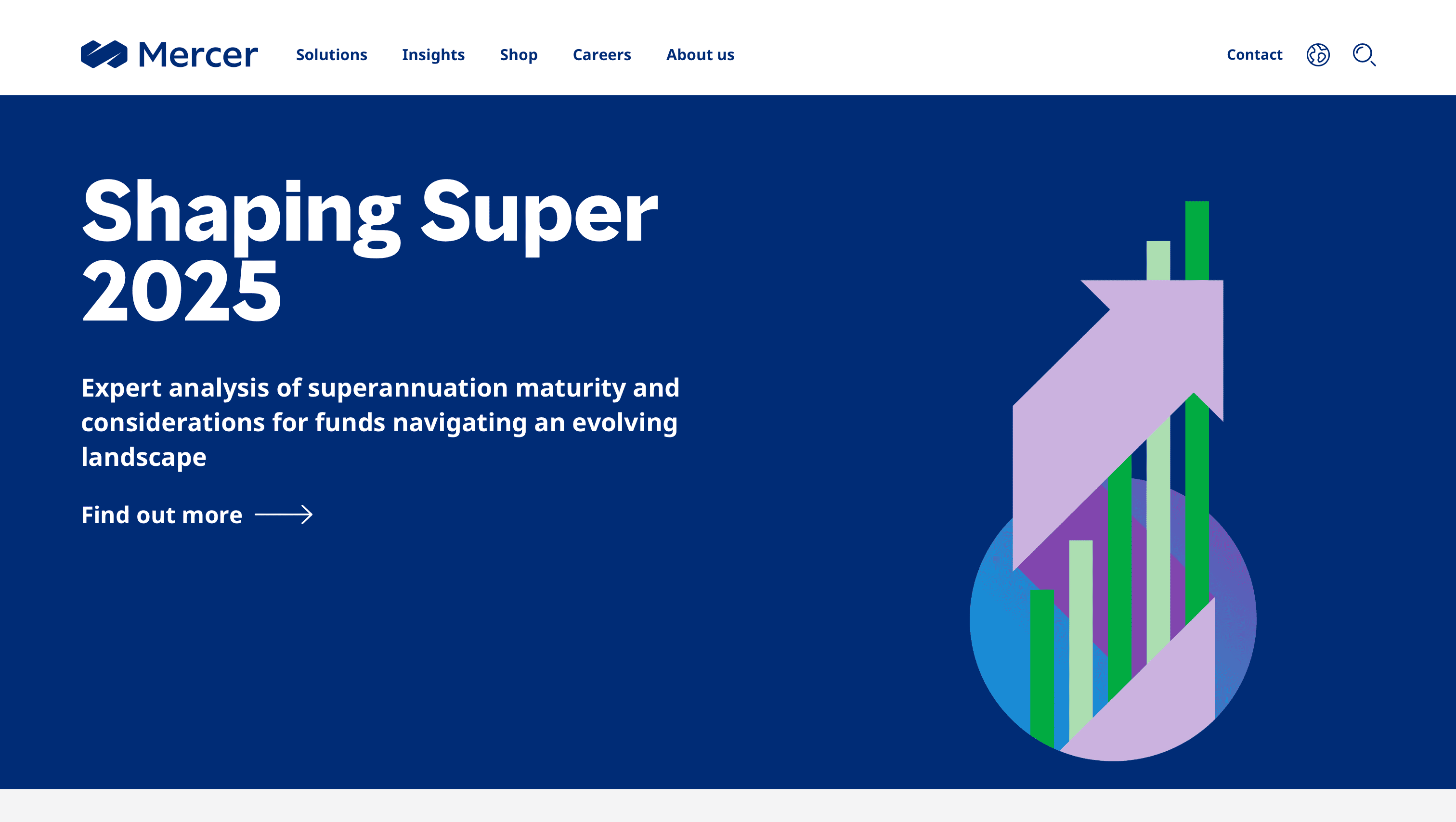 Mercer Solutions Insights Shop Careers About us Contact

Shaping Super 2025

Expert analysis of superannuation maturity and considerations for funds navigating an evolving landscape

Find out more